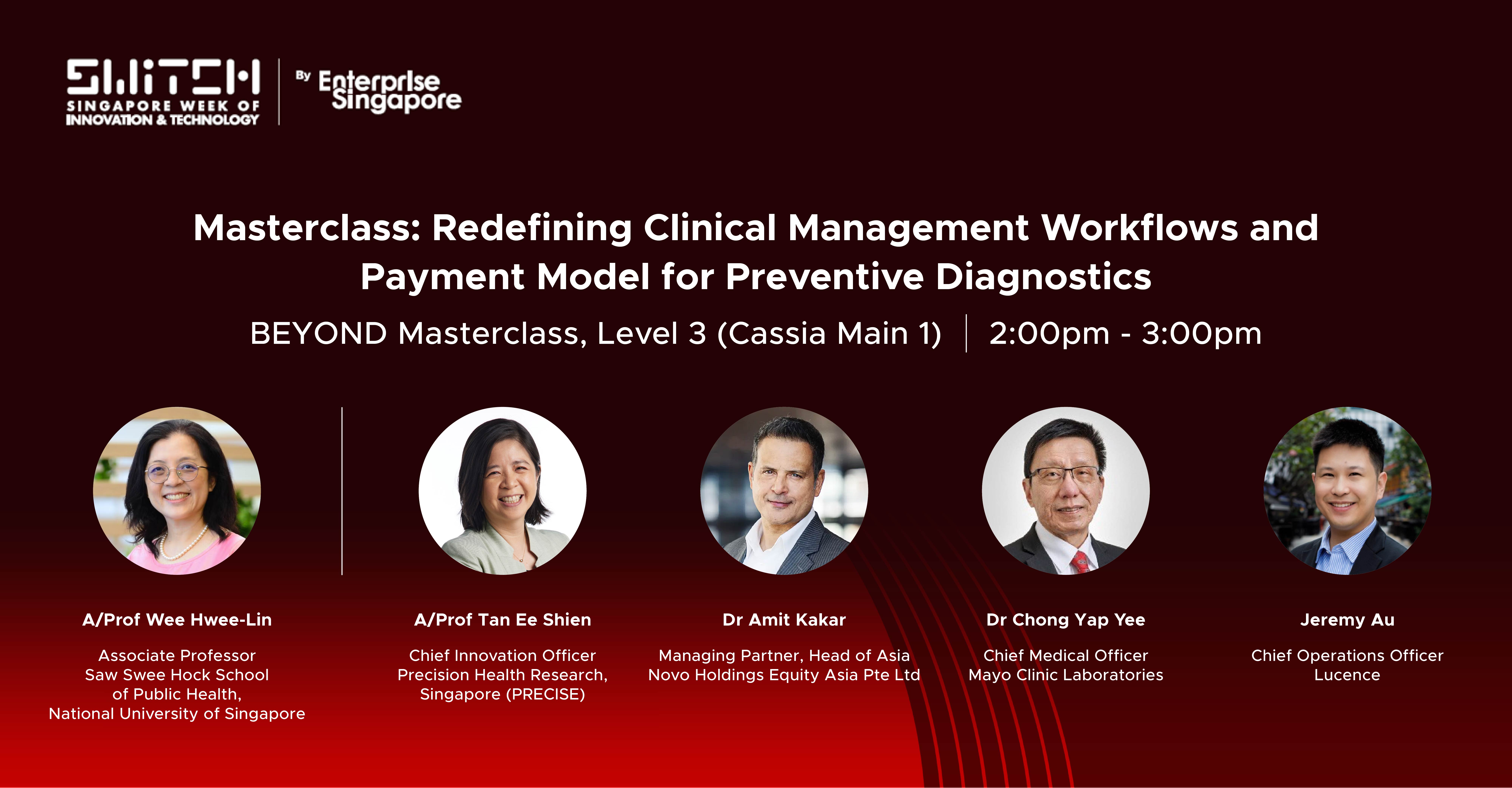 SWITCH
SINGAPORE WEEK OF INNOVATION & TECHNOLOGY

By Enterprise Singapore

Masterclass: Redefining Clinical Management Workflows and Payment Model for Preventive Diagnostics

BEYOND Masterclass, Level 3 (Cassia Main 1) | 2:00pm - 3:00pm

A/Prof Wee Hwee-Lin

Associate Professor
Saw Swee Hock School of Public Health,
National University of Singapore

A/Prof Tan Ee Shien

Chief Innovation Officer
Precision Health Research, Singapore (PRECISE)

Dr Amit Kakar

Managing Partner, Head of Asia
Novo Holdings Equity Asia Pte Ltd

Dr Chong Yap Yee

Chief Medical Officer
Mayo Clinic Laboratories

Jeremy Au

Chief Operations Officer
Lucence